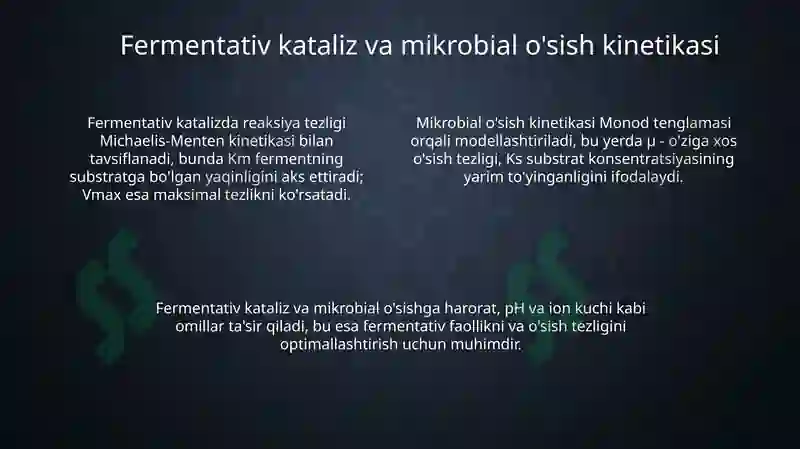 Fermentativ kataliz va mikrobial o'sish kinetikasi

Fermentativ katalizda reaksiya tezligi Michaelis-Menten kinetikasi bilan tavsiflanadi, bunda Km fermentning substratga bo'lgan yaqinligini aks ettiradi; Vmax esa maksimal tezlikni ko'rsatadi.

Mikrobial o'sish kinetikasi Monod tenglamasi orqali modellashtiriladi, bu yerda μ - o'ziga xos o'sish tezligi, Ks substrat konsentratsiyasining yarim to'yinganligini ifodalaydi.

Fermentativ kataliz va mikrobial o'sishga harorat, pH va ion kuchi kabi omillar ta'sir qiladi, bu esa fermentativ faollikni va o'sish tezligini optimallashtirish uchun muhimdir.